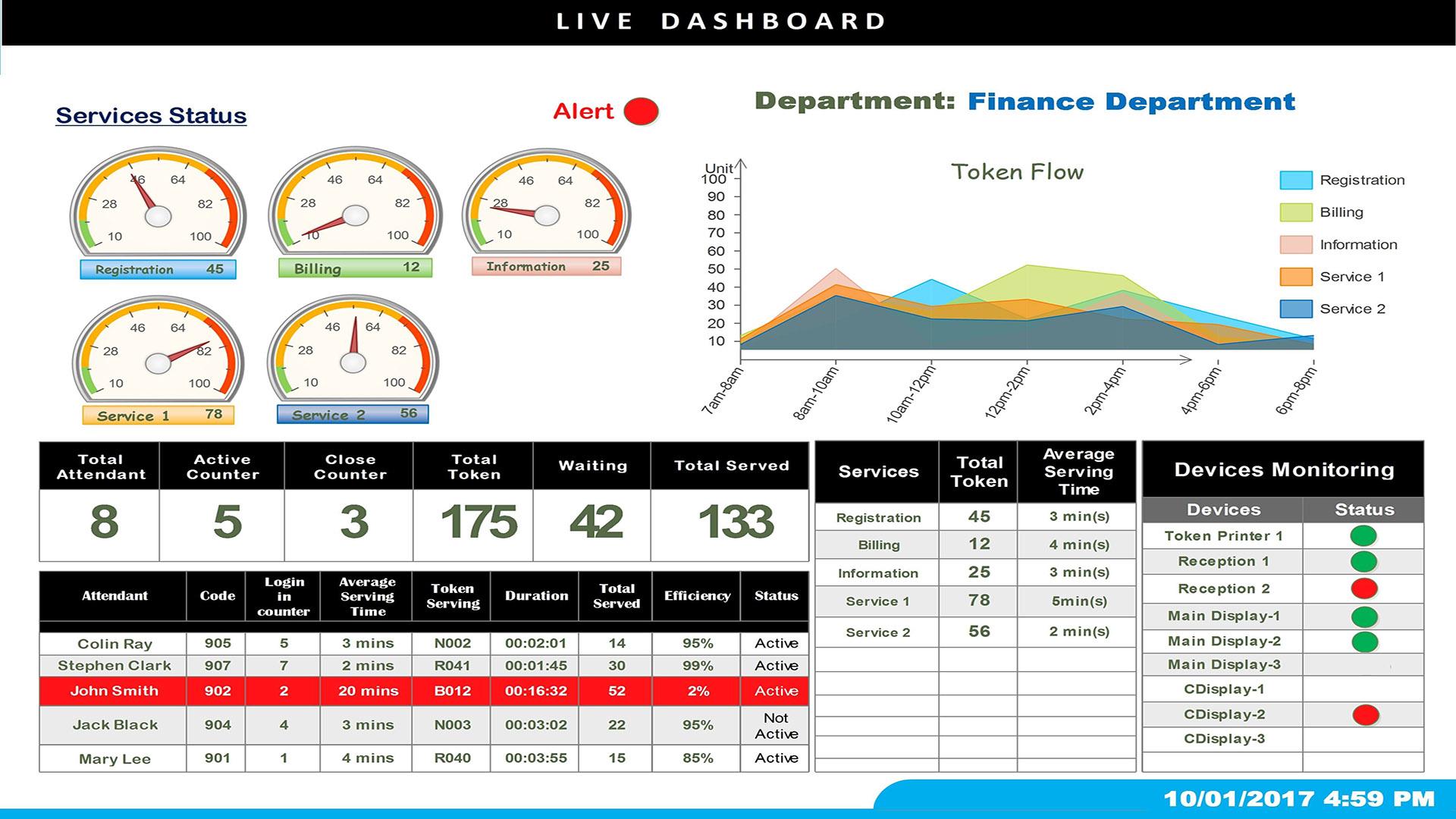 LIVE DASHBOARD

Services Status

Alert

Department: Finance Department

46 64 28 82 10 100
Registration 45

46 64 28 82 10 100
Billing 12

46 64 28 82 10 100
Information 25

46 64 28 82 10 100
Service 1 78

46 64 28 82 10 100
Service 2 56

Token Flow

Unit
100 90 80 70 60 50 40 30 20 10

7am-8am 8am-10am 10am-12pm 12pm-2pm 2pm-4pm 4pm-6pm 6pm-8pm

Registration
Billing
Information
Service 1
Service 2

| Total Attendant | Active Counter | Close Counter | Total Token | Waiting | Total Served |
|---|---|---|---|---|---|
| 8 | 5 | 3 | 175 | 42 | 133 |

| Attendant | Code | Login in counter | Average Serving Time | Token Serving | Duration | Total Served | Efficiency | Status |
|---|---|---|---|---|---|---|---|---|
| Colin Ray | 905 | 5 | 3 mins | N002 | 00:02:01 | 14 | 95% | Active |
| Stephen Clark | 907 | 7 | 2 mins | R041 | 00:01:45 | 30 | 99% | Active |
| John Smith | 902 | 2 | 20 mins | B012 | 00:16:32 | 52 | 2% | Active |
| Jack Black | 904 | 4 | 3 mins | N003 | 00:03:02 | 22 | 95% | Not Active |
| Mary Lee | 901 | 1 | 4 mins | R040 | 00:03:55 | 15 | 85% | Active |

| Services | Total Token | Average Serving Time |
|---|---|---|
| Registration | 45 | 3 min(s) |
| Billing | 12 | 4 min(s) |
| Information | 25 | 3 min(s) |
| Service 1 | 78 | 5min(s) |
| Service 2 | 56 | 2 min(s) |

Devices Monitoring

| Devices | Status |
|---|---|
| Token Printer 1 | |
| Reception 1 | |
| Reception 2 | |
| Main Display-1 | |
| Main Display-2 | |
| Main Display-3 | |
| CDisplay-1 | |
| CDisplay-2 | |
| CDisplay-3 | |

10/01/2017 4:59 PM